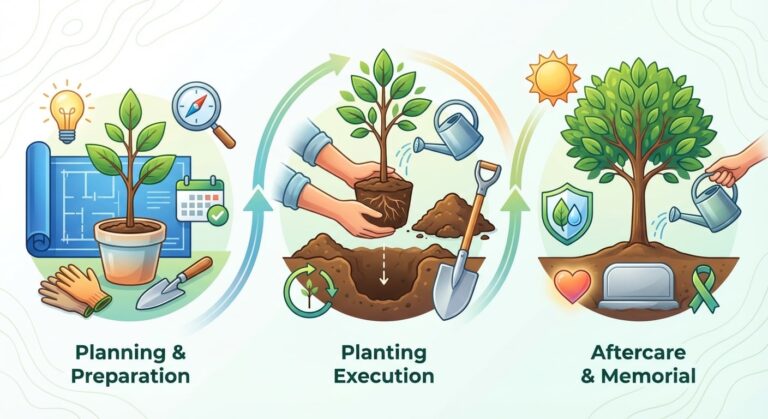 Planning & Preparation

Planting Execution

Aftercare & Memorial